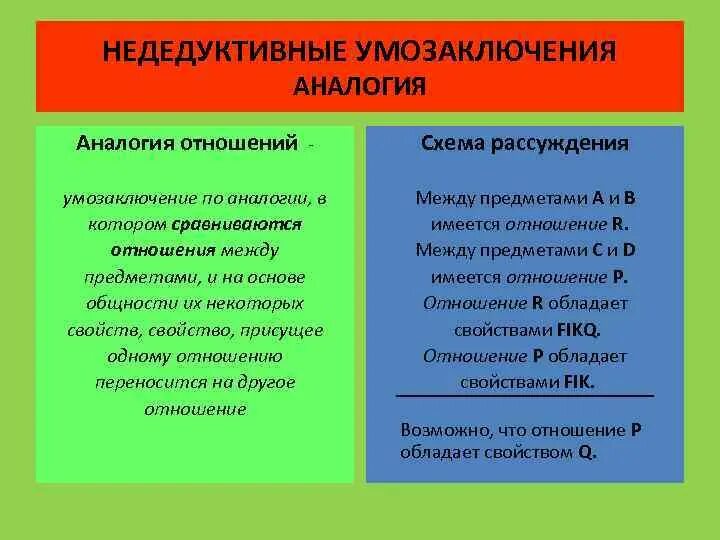 НЕДЕДУКТИВНЫЕ УМОЗАКЛЮЧЕНИЯ
АНАЛОГИЯ

Аналогия отношений -

умозаключение по аналогии, в котором сравниваются отношения между предметами, и на основе общности их некоторых свойств, свойство, присущее одному отношению переносится на другое отношение

Схема рассуждения

Между предметами A и B имеется отношение R.
Между предметами C и D имеется отношение P.
Отношение R обладает свойствами FIKQ.
Отношение P обладает свойствами FIK.

Возможно, что отношение P обладает свойством Q.